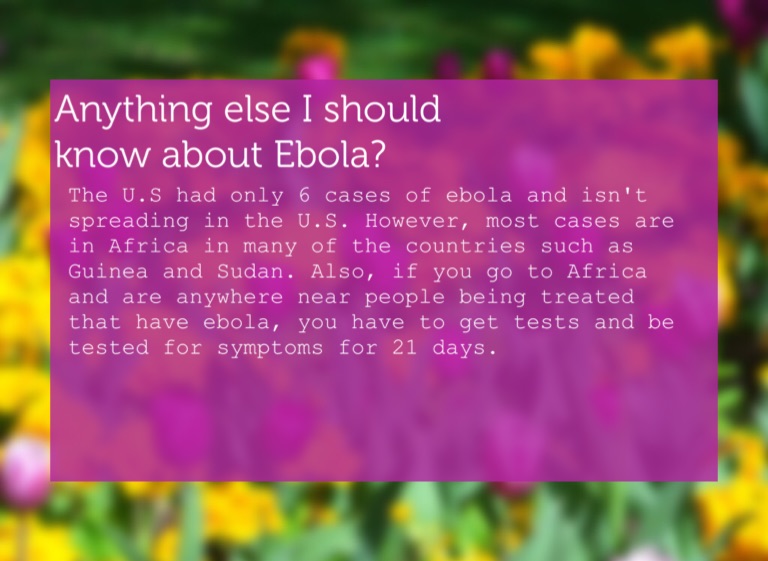 Anything else I should know about Ebola?

The U.S had only 6 cases of ebola and isn't spreading in the U.S. However, most cases are in Africa in many of the countries such as Guinea and Sudan. Also, if you go to Africa and are anywhere near people being treated that have ebola, you have to get tests and be tested for symptoms for 21 days.